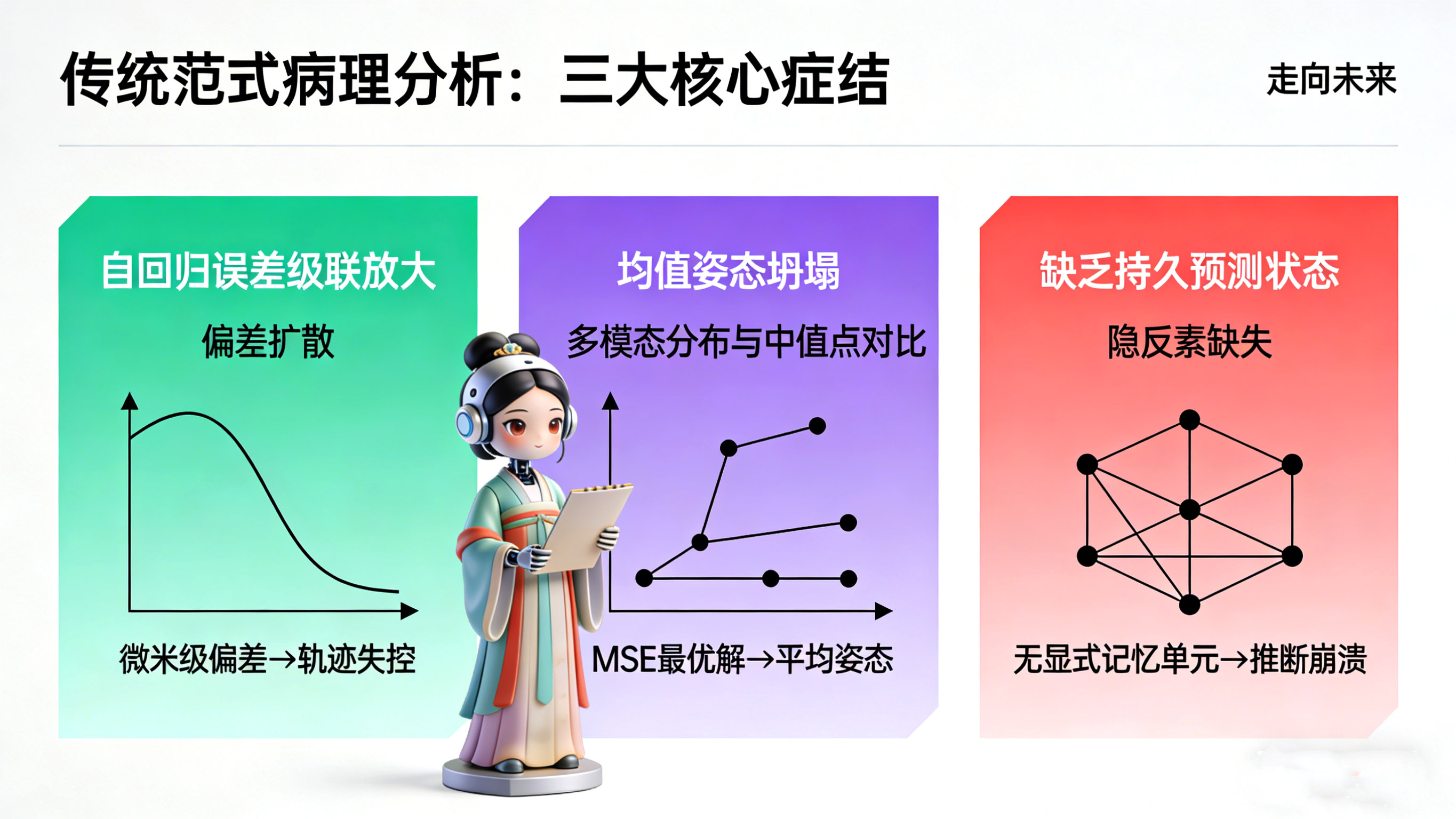 传统范式病理分析：三大核心症结

走向未来

自回归误差级联放大

偏差扩散

微米级偏差→轨迹失控

均值姿态坍塌

多模态分布与中值点对比

MSE最优解→平均姿态

缺乏持久预测状态

隐反素缺失

无显式记忆单元→推断崩溃